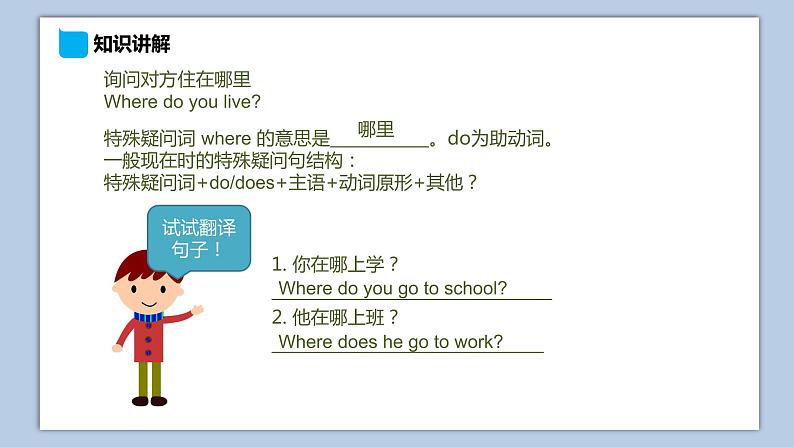 知识讲解

询问对方住在哪里
Where do you live?

特殊疑问词 where 的意思是 哪里 。do为助动词。
一般现在时的特殊疑问句结构：
特殊疑问词+do/does+主语+动词原形+其他？

试试翻译句子！

1. 你在哪上学？
Where do you go to school?
2. 他在哪上班？
Where does he go to work?